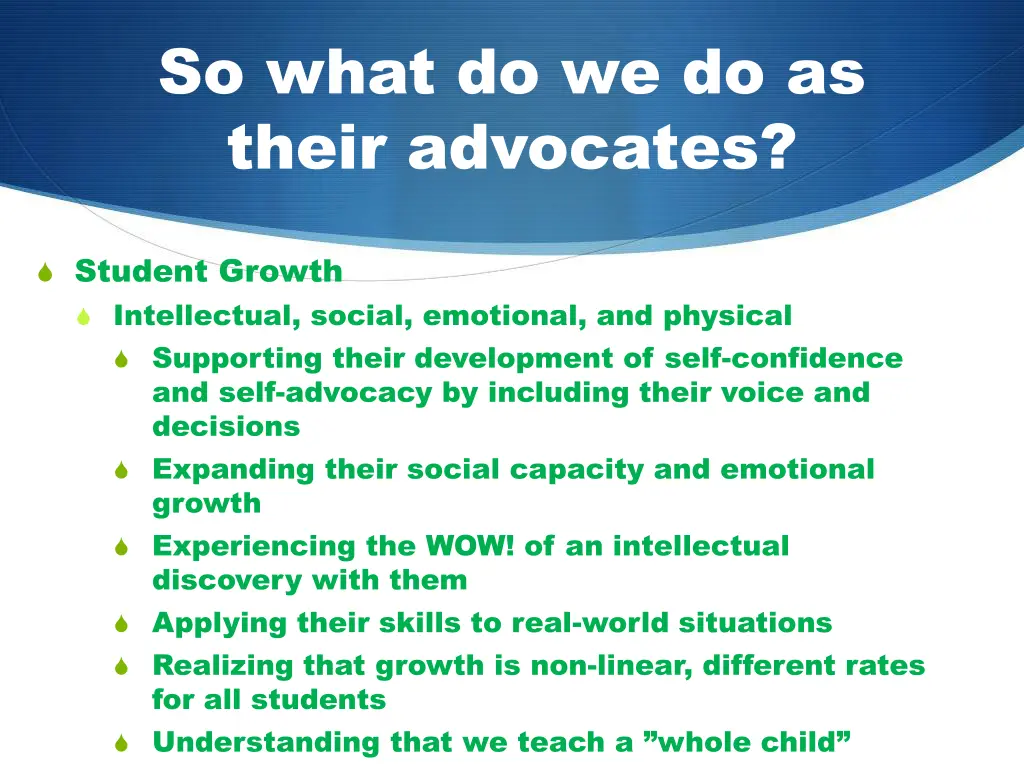 So what do we do as their advocates?

Student Growth

Intellectual, social, emotional, and physical

Supporting their development of self-confidence and self-advocacy by including their voice and decisions

Expanding their social capacity and emotional growth

Experiencing the WOW! of an intellectual discovery with them

Applying their skills to real-world situations

Realizing that growth is non-linear, different rates for all students

Understanding that we teach a ”whole child”